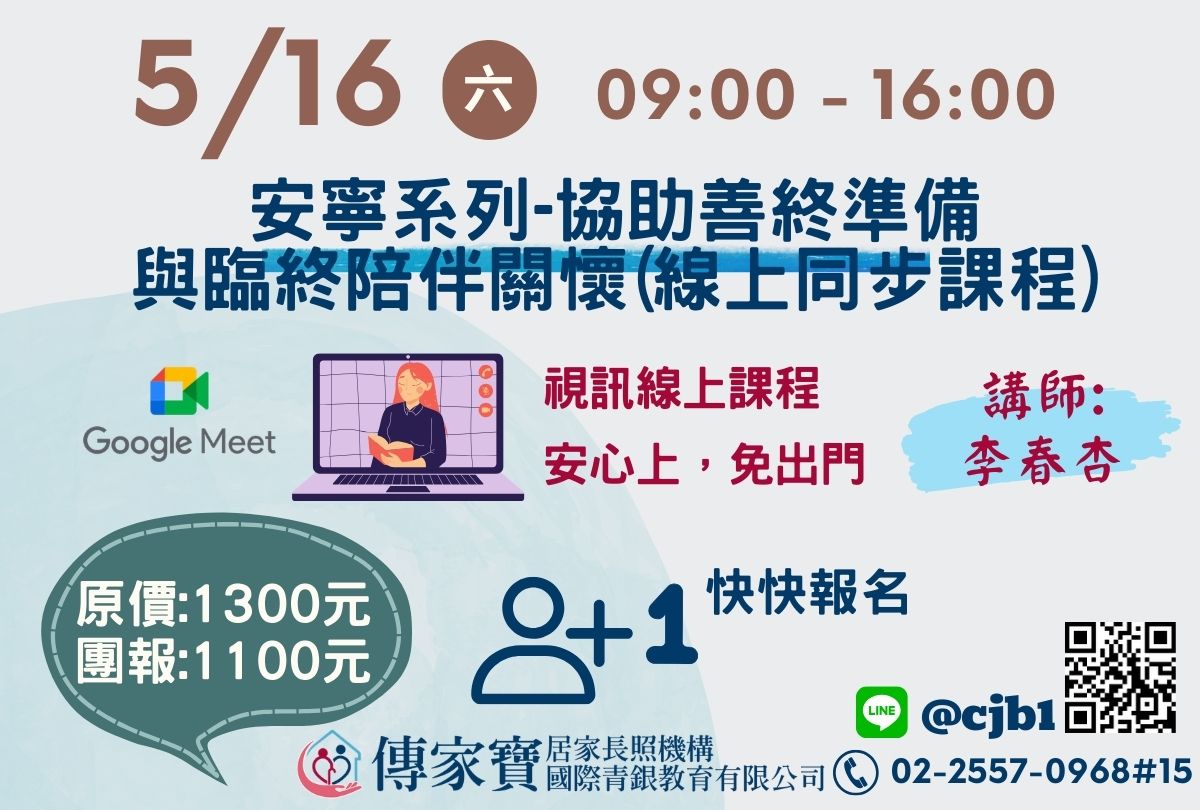 5/16 六 09:00 - 16:00

安寧系列-協助善終準備
與臨終陪伴關懷(線上同步課程)

Google Meet

視訊線上課程
安心上，免出門

講師:
李春杏

原價:1300元
團報:1100元

+1 快快報名

LINE @cjb1

傳家寶 居家長照機構
國際青銀教育有限公司

02-2557-0968#15